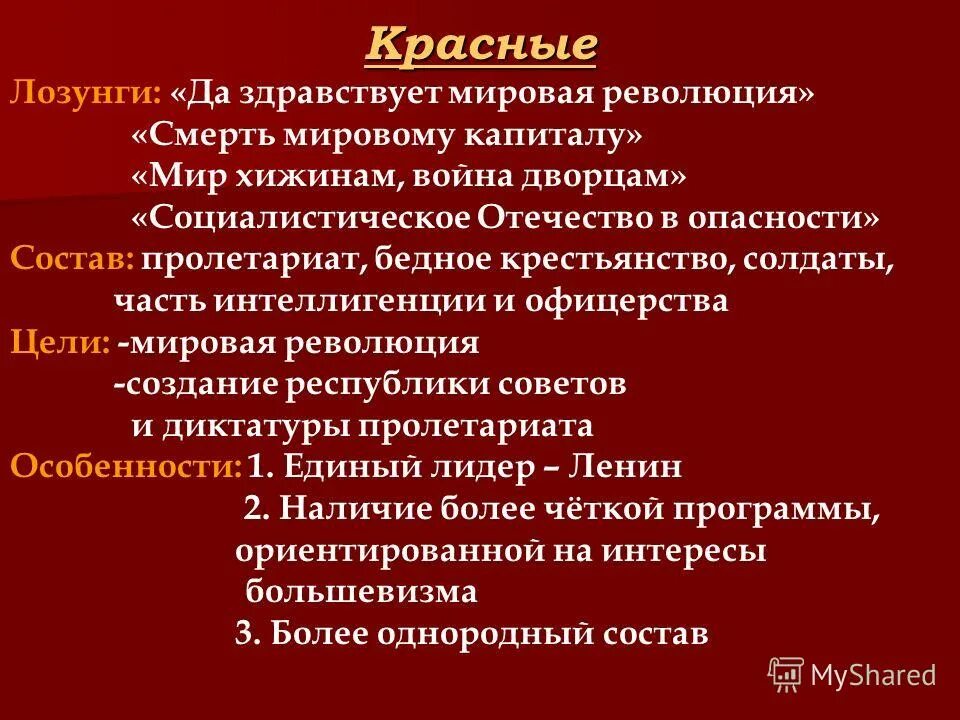 Красные

Лозунги: «Да здравствует мировая революция»
«Смерть мировому капиталу»
«Мир хижинам, война дворцам»
«Социалистическое Отечество в опасности»

Состав: пролетариат, бедное крестьянство, солдаты, часть интеллигенции и офицерства

Цели: -мировая революция
-создание республики советов и диктатуры пролетариата

Особенности: 1. Единый лидер – Ленин
2. Наличие более чёткой программы, ориентированной на интересы большевизма
3. Более однородный состав

MyShared